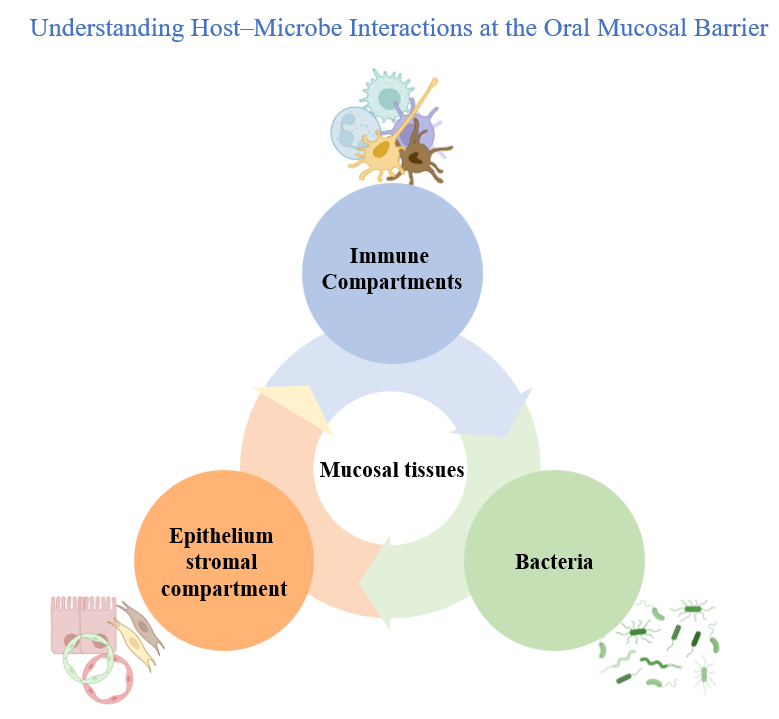 Understanding Host–Microbe Interactions at the Oral Mucosal Barrier

Immune Compartments

Mucosal tissues

Epithelium stromal compartment

Bacteria